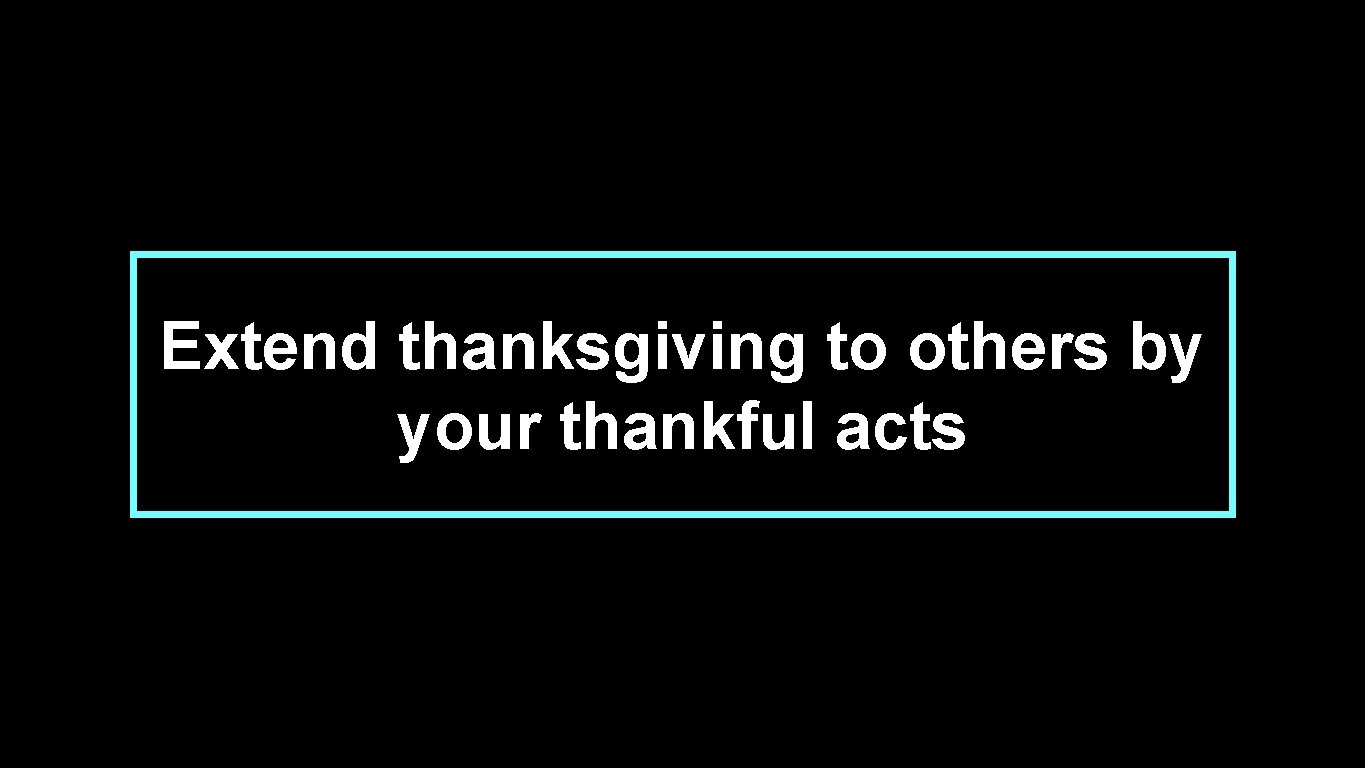 Extend thanksgiving to others by your thankful acts